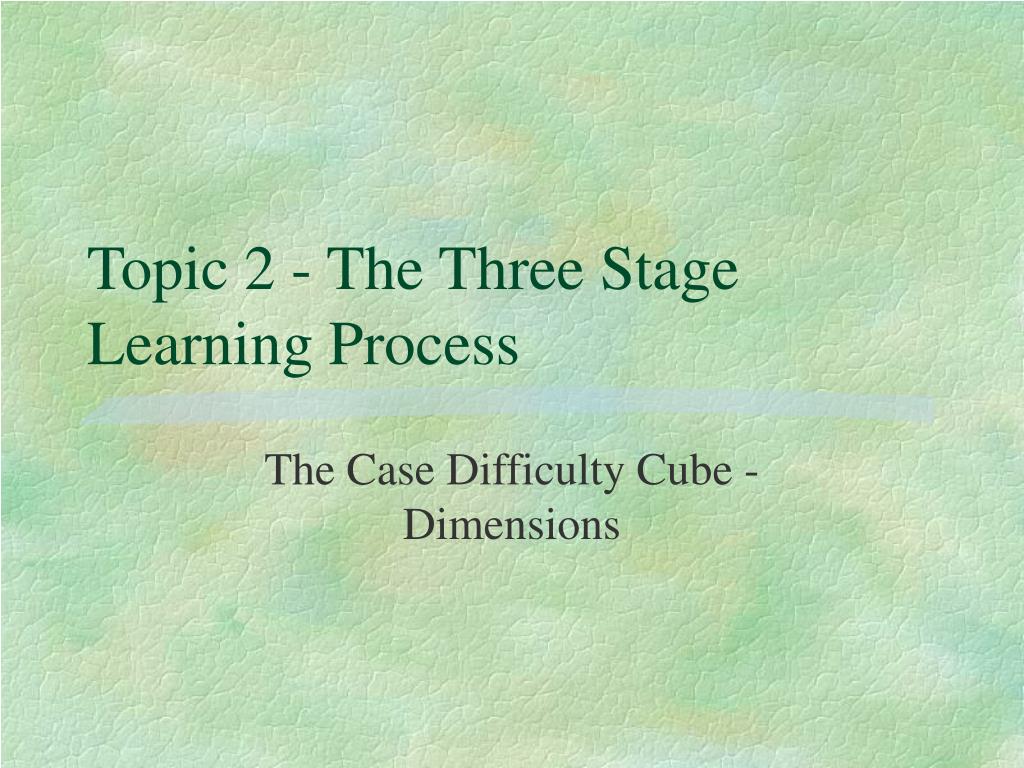 Topic 2 - The Three Stage Learning Process

The Case Difficulty Cube - Dimensions